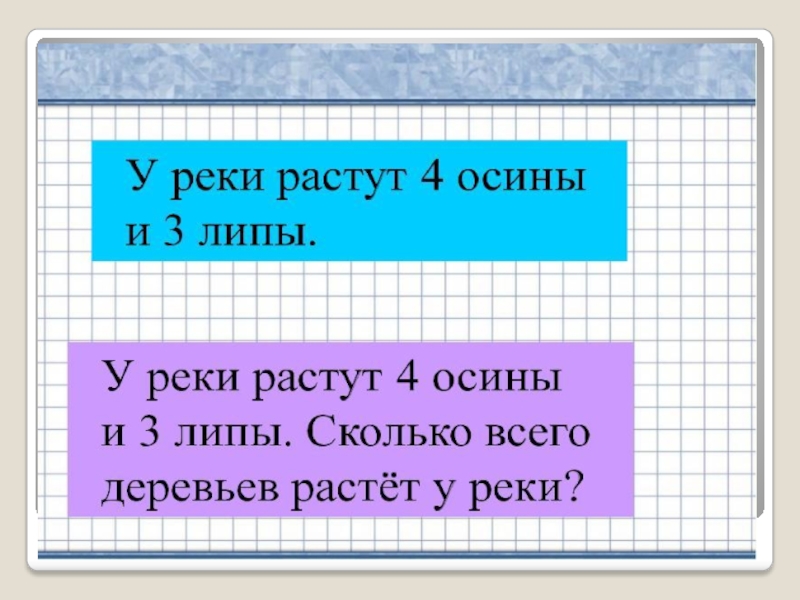 У реки растут 4 осины и 3 липы.

У реки растут 4 осины и 3 липы. Сколько всего деревьев растёт у реки?